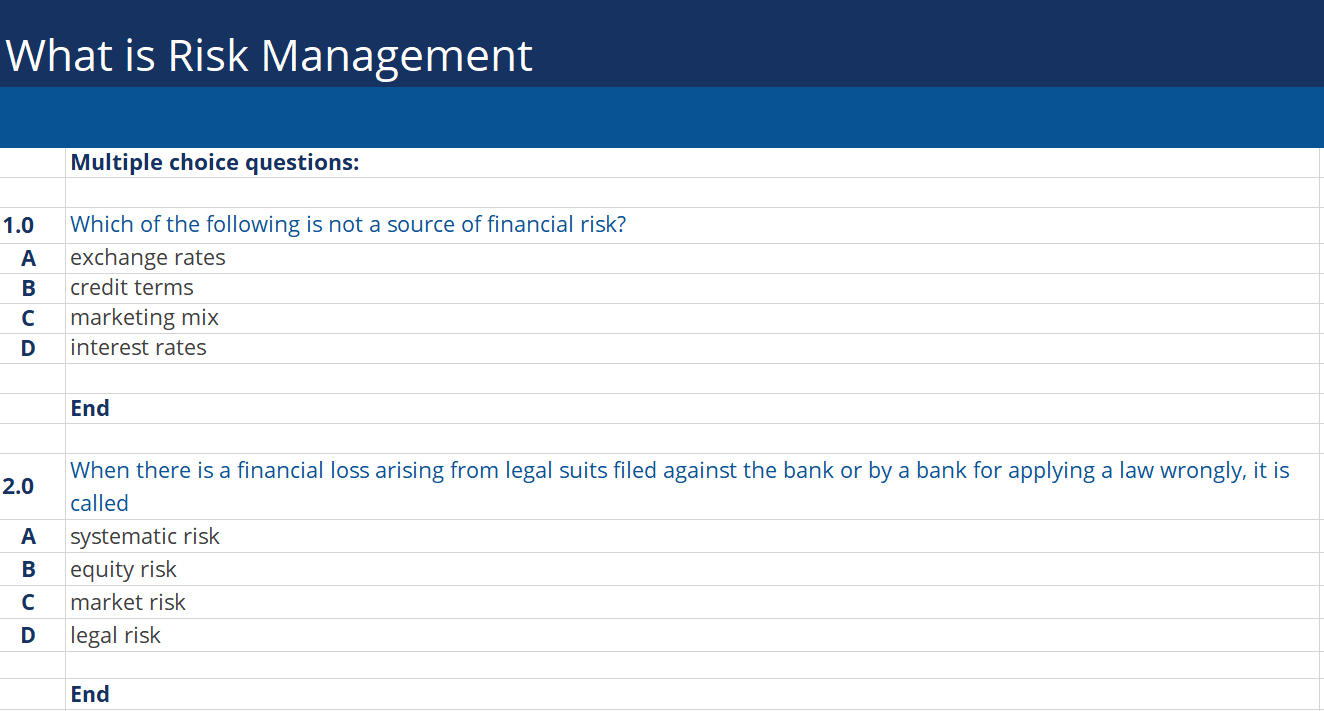 What is Risk Management

Multiple choice questions:

1.0 Which of the following is not a source of financial risk?
A exchange rates
B credit terms
C marketing mix
D interest rates

End

2.0 When there is a financial loss arising from legal suits filed against the bank or by a bank for applying a law wrongly, it is called
A systematic risk
B equity risk
C market risk
D legal risk

End